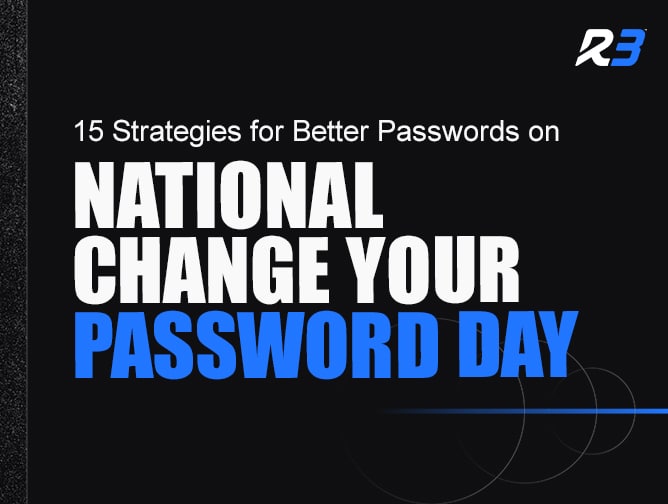 R3

15 Strategies for Better Passwords on

NATIONAL CHANGE YOUR PASSWORD DAY